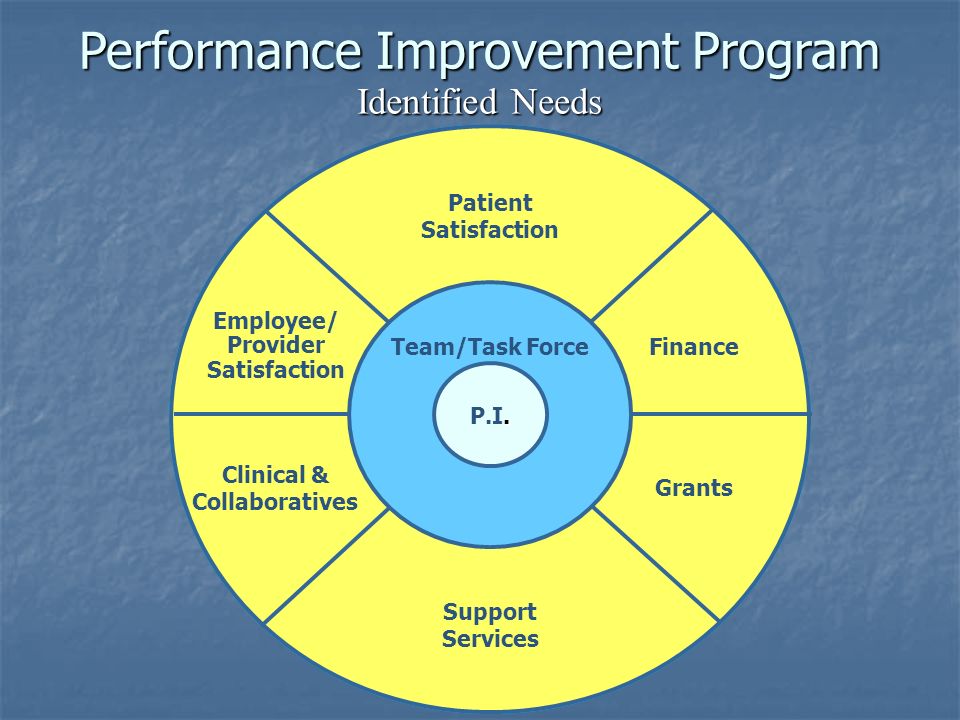 Performance Improvement Program
Identified Needs

Patient Satisfaction

Employee/ Provider Satisfaction

Team/Task Force

Finance

P.I.

Clinical & Collaboratives

Grants

Support Services